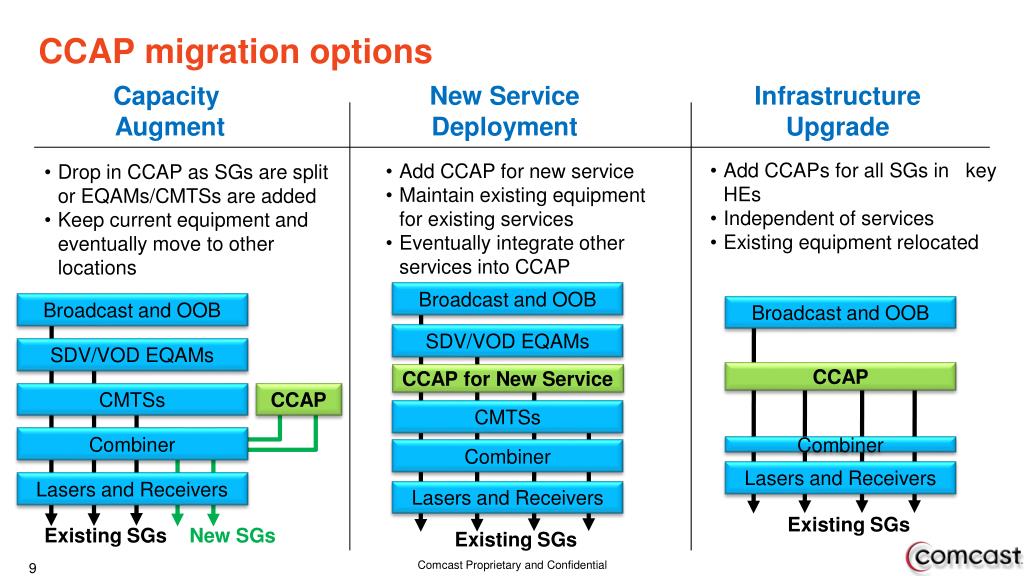 CCAP migration options

Capacity Augment

• Drop in CCAP as SGs are split or EQAMs/CMTSs are added
• Keep current equipment and eventually move to other locations

Broadcast and OOB
SDV/VOD EQAMs
CMTSs
CCAP
Combiner
Lasers and Receivers
Existing SGs New SGs

New Service Deployment

• Add CCAP for new service
• Maintain existing equipment for existing services
• Eventually integrate other services into CCAP

Broadcast and OOB
SDV/VOD EQAMs
CCAP for New Service
CMTSs
Combiner
Lasers and Receivers
Existing SGs

Infrastructure Upgrade

• Add CCAPs for all SGs in key HEs
• Independent of services
• Existing equipment relocated

Broadcast and OOB
CCAP
Combiner
Lasers and Receivers
Existing SGs

9
Comcast Proprietary and Confidential
comcast